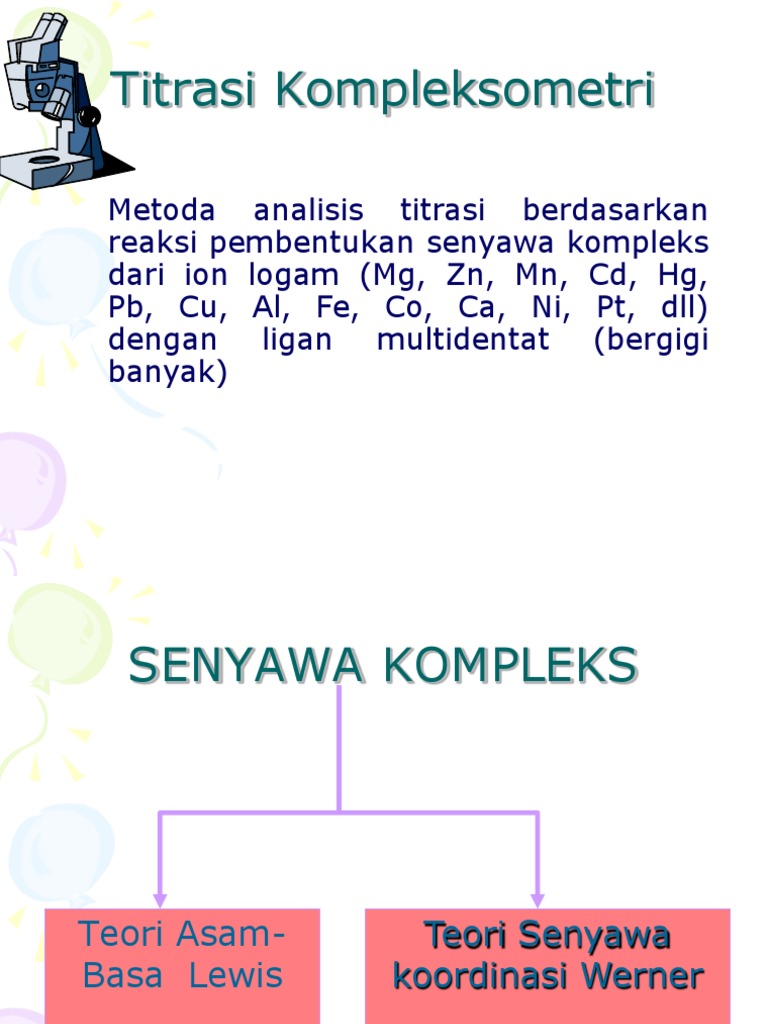 Titrasi Kompleksometri

Metoda analisis titrasi berdasarkan reaksi pembentukan senyawa kompleks dari ion logam (Mg, Zn, Mn, Cd, Hg, Pb, Cu, Al, Fe, Co, Ca, Ni, Pt, dll) dengan ligan multidentat (bergigi banyak)

SENYAWA KOMPLEKS

Teori Asam-Basa Lewis

Teori Senyawa koordinasi Werner